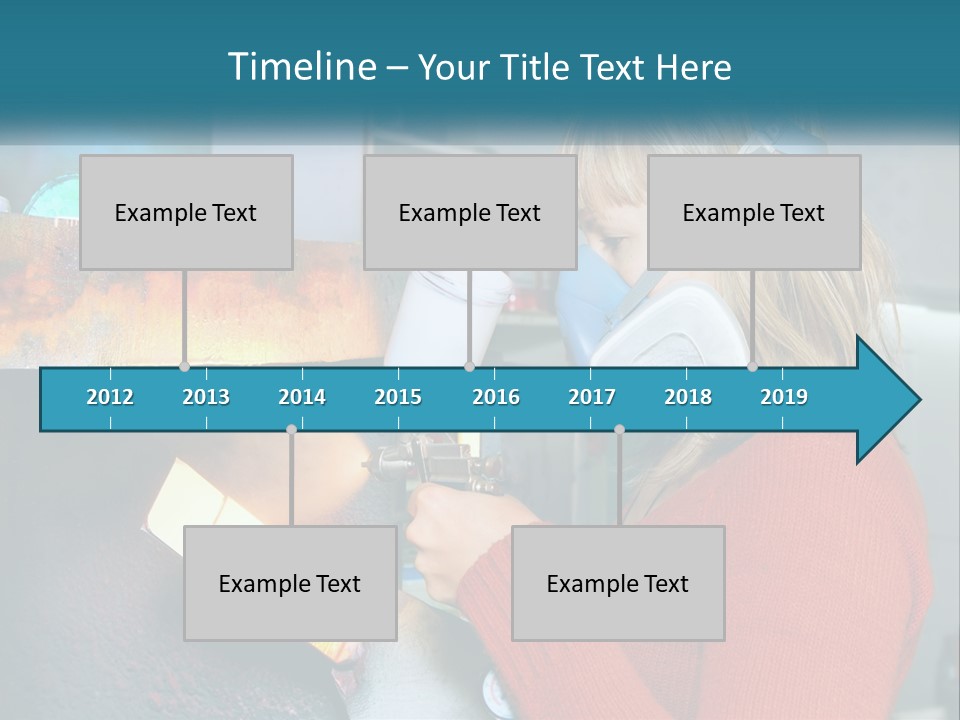 Timeline – Your Title Text Here

Example Text

Example Text

Example Text

2012 2013 2014 2015 2016 2017 2018 2019

Example Text

Example Text